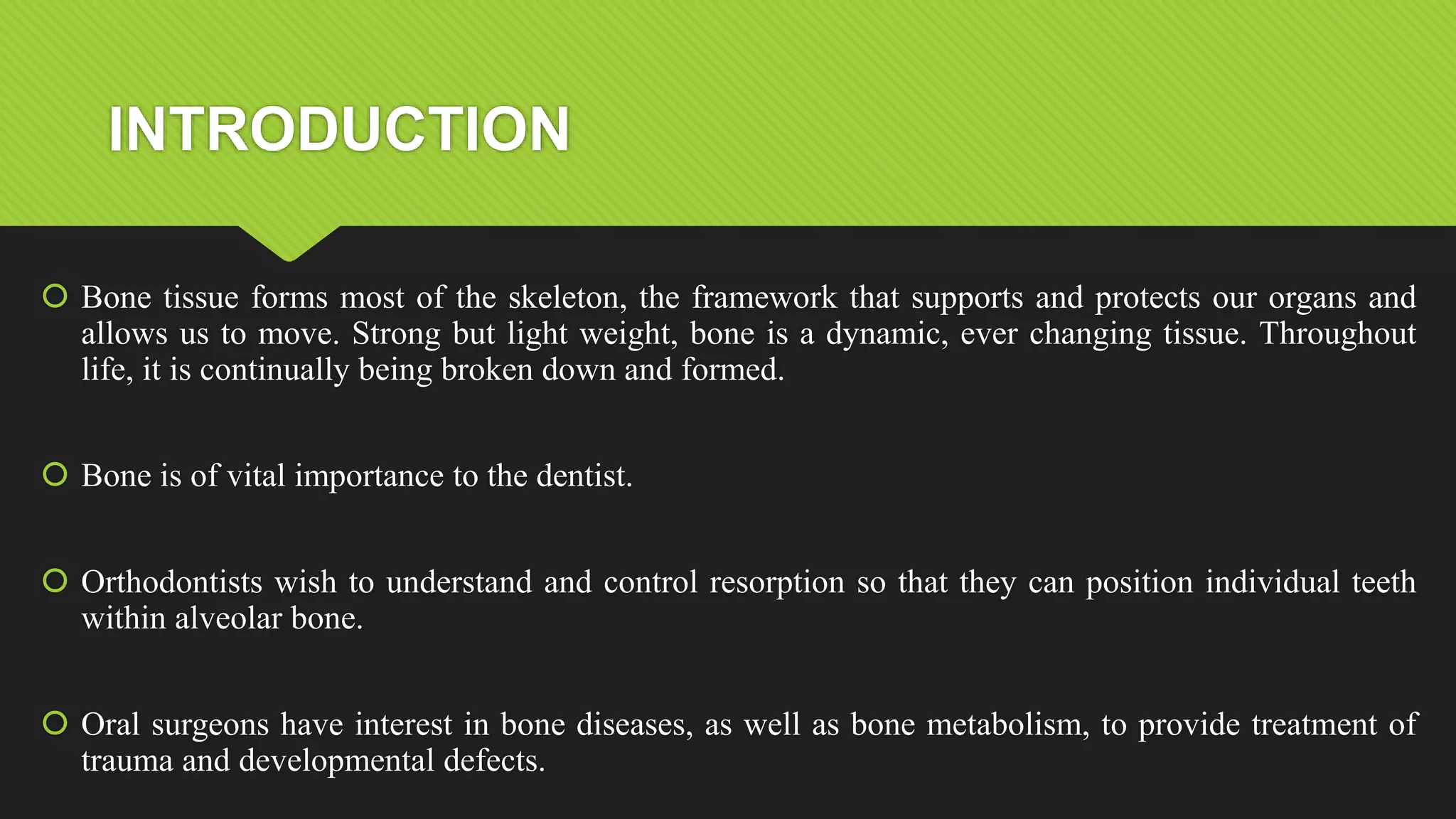 INTRODUCTION

Bone tissue forms most of the skeleton, the framework that supports and protects our organs and allows us to move. Strong but light weight, bone is a dynamic, ever changing tissue. Throughout life, it is continually being broken down and formed.

Bone is of vital importance to the dentist.

Orthodontists wish to understand and control resorption so that they can position individual teeth within alveolar bone.

Oral surgeons have interest in bone diseases, as well as bone metabolism, to provide treatment of trauma and developmental defects.